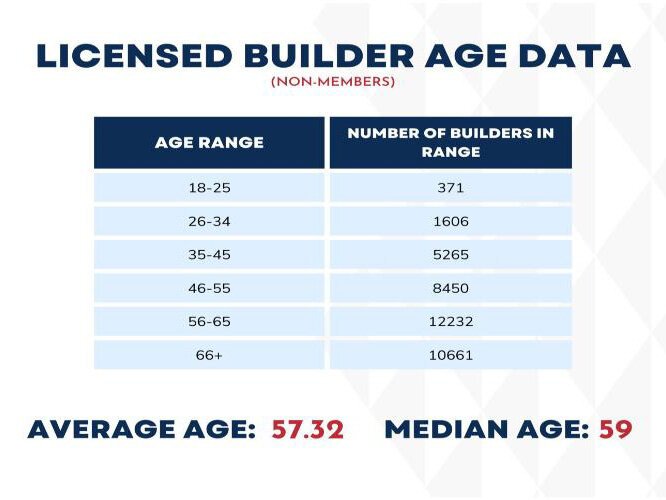 LICENSED BUILDER AGE DATA
(NON-MEMBERS)

| AGE RANGE | NUMBER OF BUILDERS IN RANGE |
|---|---|
| 18-25 | 371 |
| 26-34 | 1606 |
| 35-45 | 5265 |
| 46-55 | 8450 |
| 56-65 | 12232 |
| 66+ | 10661 |

AVERAGE AGE: 57.32 MEDIAN AGE: 59